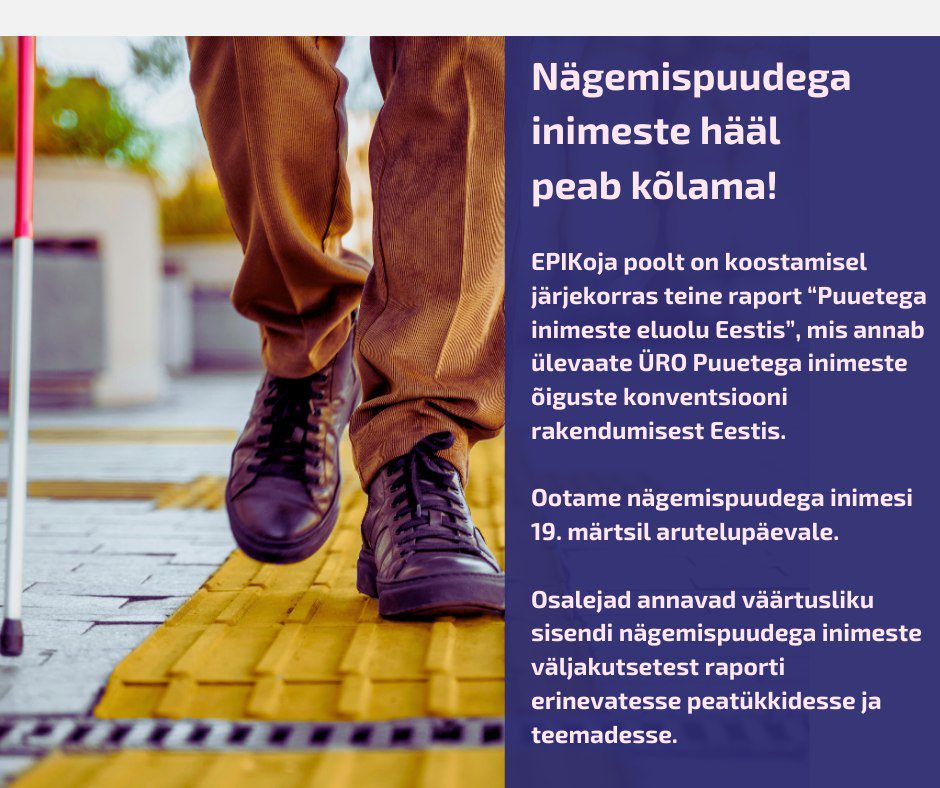 Nägemispuudega inimeste hääl peab kõlama!

EPIKoja poolt on koostamisel järjekorras teine raport “Puuetega inimeste eluolu Eestis”, mis annab ülevaate ÜRO Puuetega inimeste õiguste konventsiooni rakendumisest Eestis.

Ootame nägemispuudega inimesi 19. märtsil arutelupäevale.

Osalejad annavad väärtusliku sisendi nägemispuudega inimeste väljakutsetest raporti erinevatesse peatükkidesse ja teemadesse.